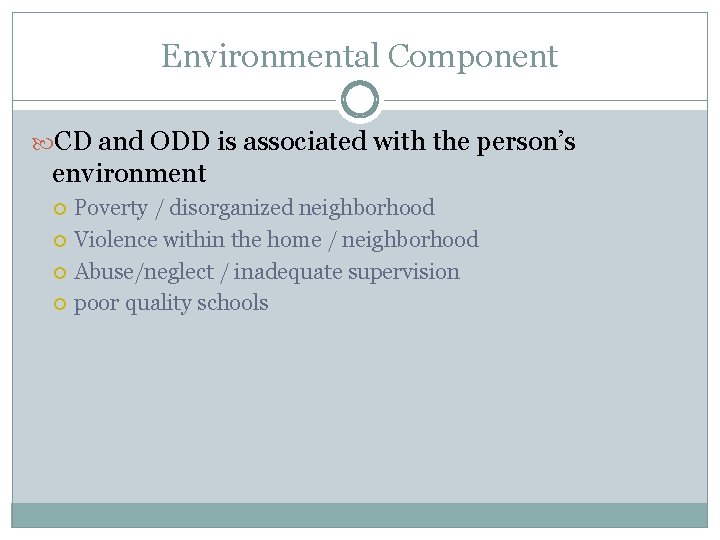 Environmental Component

CD and ODD is associated with the person's environment

Poverty / disorganized neighborhood

Violence within the home / neighborhood

Abuse/neglect / inadequate supervision

poor quality schools